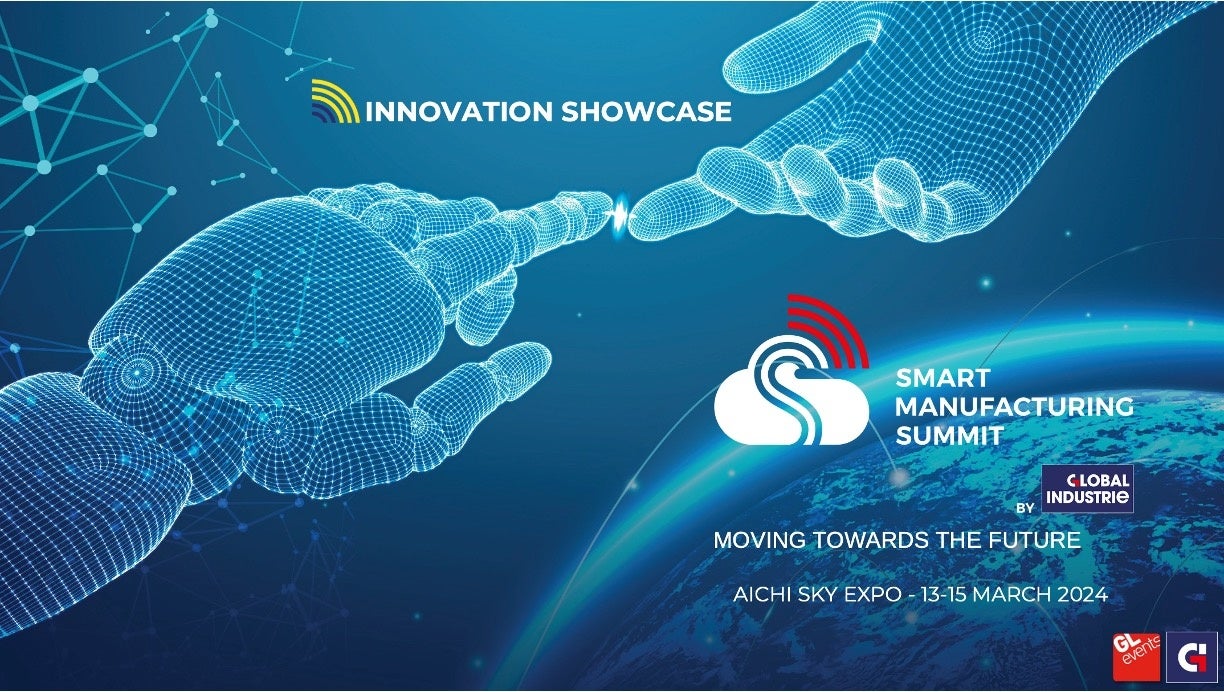 INNOVATION SHOWCASE

SMART MANUFACTURING SUMMIT

BY GLOBAL INDUSTRIE

MOVING TOWARDS THE FUTURE

AICHI SKY EXPO - 13-15 MARCH 2024

GL events